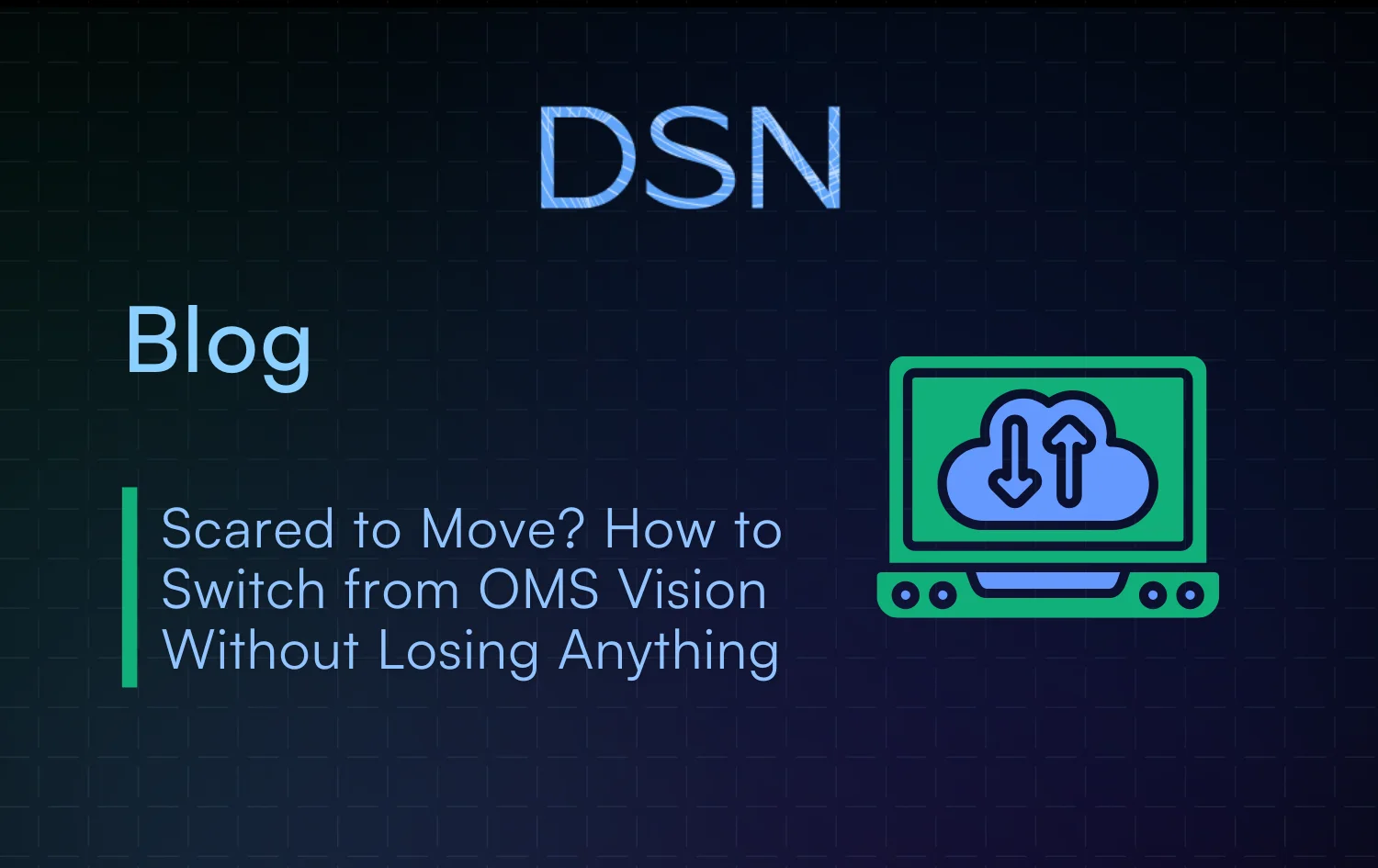 DSN

Blog

Scared to Move? How to Switch from OMS Vision Without Losing Anything